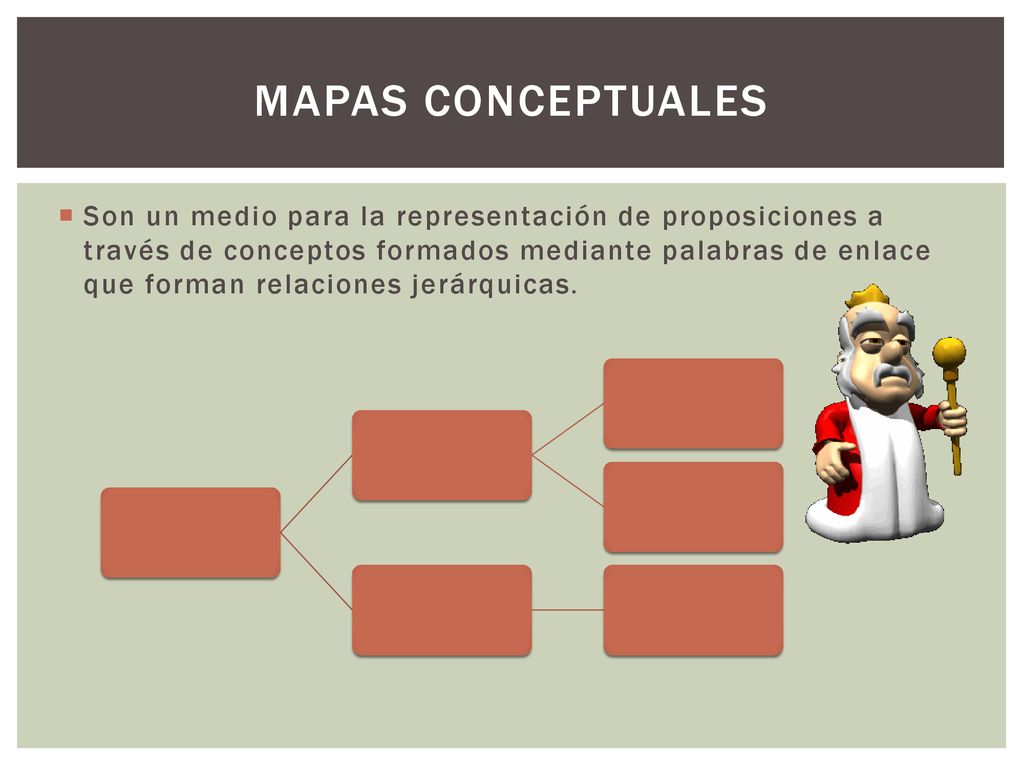 MAPAS CONCEPTUALES

Son un medio para la representación de proposiciones a través de conceptos formados mediante palabras de enlace que forman relaciones jerárquicas.